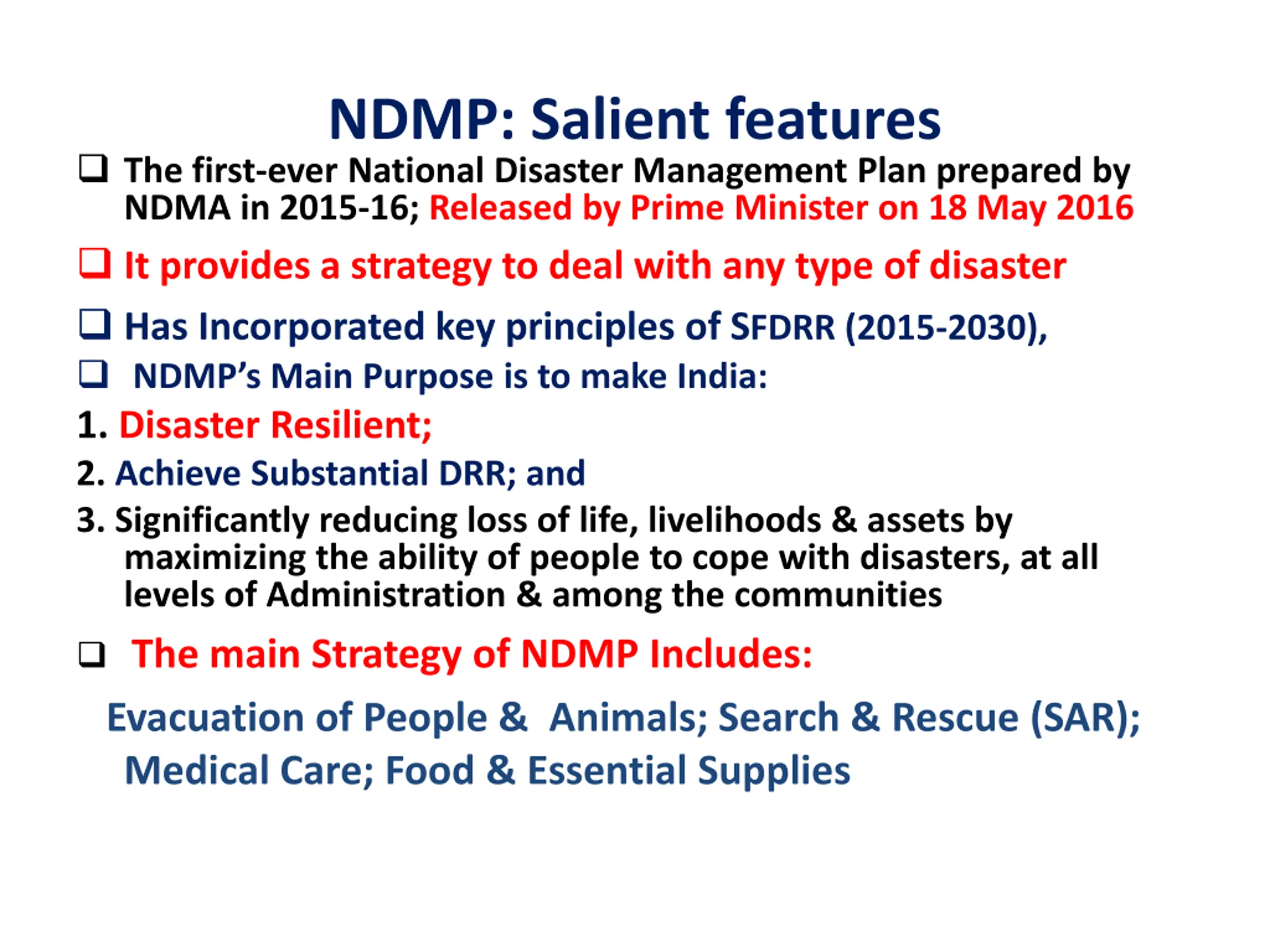 NDMP: Salient features

❑ The first-ever National Disaster Management Plan prepared by NDMA in 2015-16; Released by Prime Minister on 18 May 2016

❑ It provides a strategy to deal with any type of disaster

❑ Has Incorporated key principles of SFDRR (2015-2030),

❑ NDMP's Main Purpose is to make India:

1. Disaster Resilient;

2. Achieve Substantial DRR; and

3. Significantly reducing loss of life, livelihoods & assets by maximizing the ability of people to cope with disasters, at all levels of Administration & among the communities

❑ The main Strategy of NDMP Includes:

Evacuation of People & Animals; Search & Rescue (SAR); Medical Care; Food & Essential Supplies